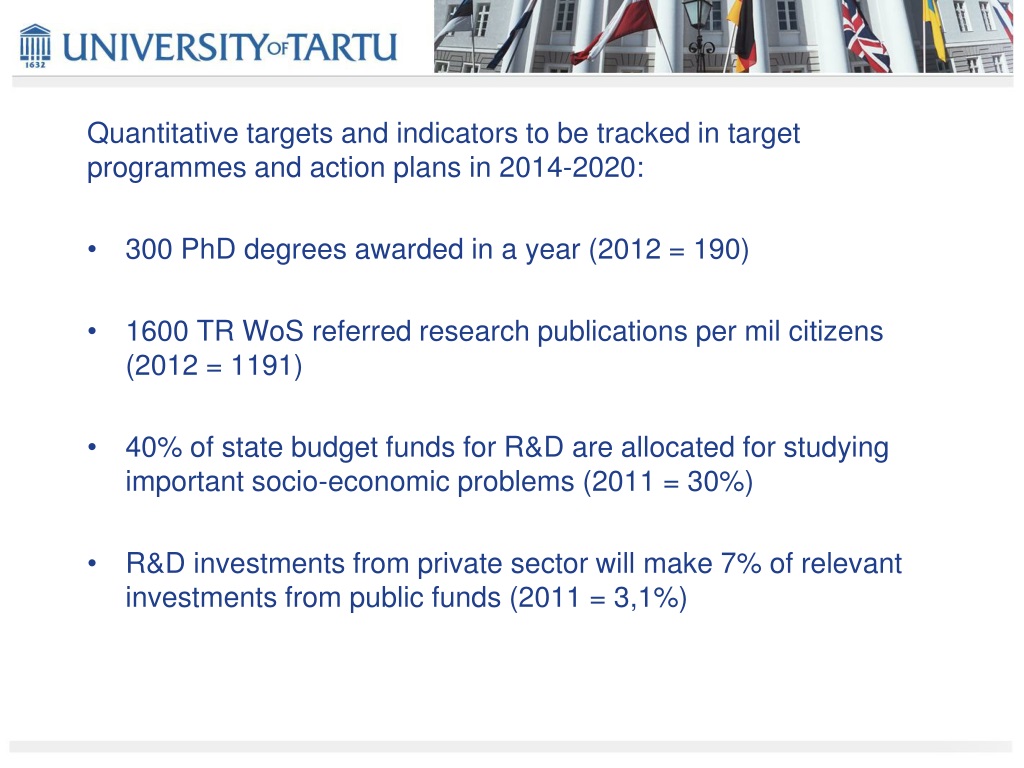 1632 UNIVERSITY OF TARTU

Quantitative targets and indicators to be tracked in target programmes and action plans in 2014-2020:

• 300 PhD degrees awarded in a year (2012 = 190)

• 1600 TR WoS referred research publications per mil citizens (2012 = 1191)

• 40% of state budget funds for R&D are allocated for studying important socio-economic problems (2011 = 30%)

• R&D investments from private sector will make 7% of relevant investments from public funds (2011 = 3,1%)